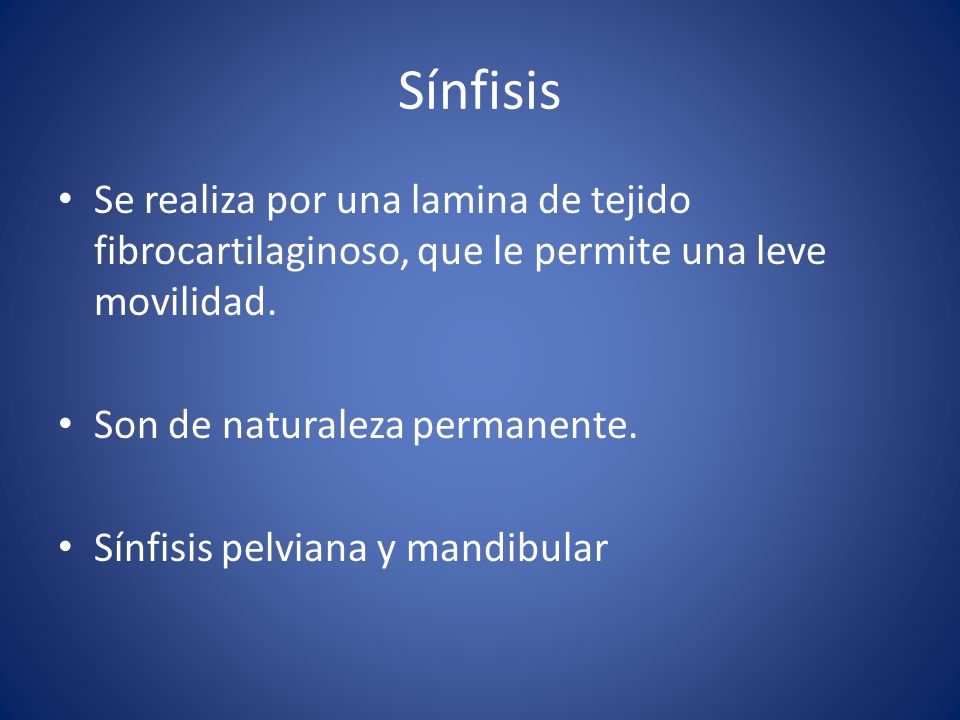 Sínfisis

• Se realiza por una lamina de tejido fibrocartilaginoso, que le permite una leve movilidad.

• Son de naturaleza permanente.

• Sínfisis pelviana y mandibular